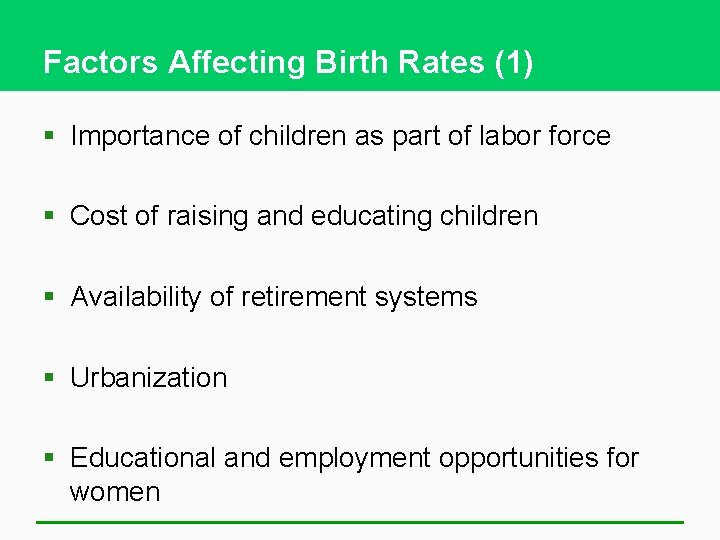 Factors Affecting Birth Rates (1)

▪ Importance of children as part of labor force

▪ Cost of raising and educating children

▪ Availability of retirement systems

▪ Urbanization

▪ Educational and employment opportunities for women